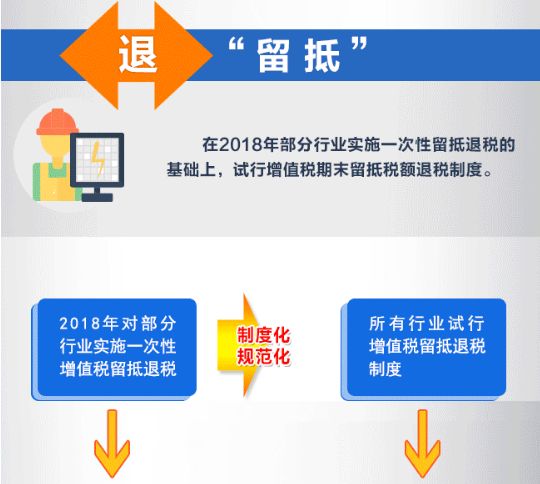 退 “留抵”

在2018年部分行业实施一次性留抵退税的基础上，试行增值税期末留抵税额退税制度。

2018年对部分行业实施一次性增值税留抵退税

制度化
规范化

所有行业试行增值税留抵退税制度